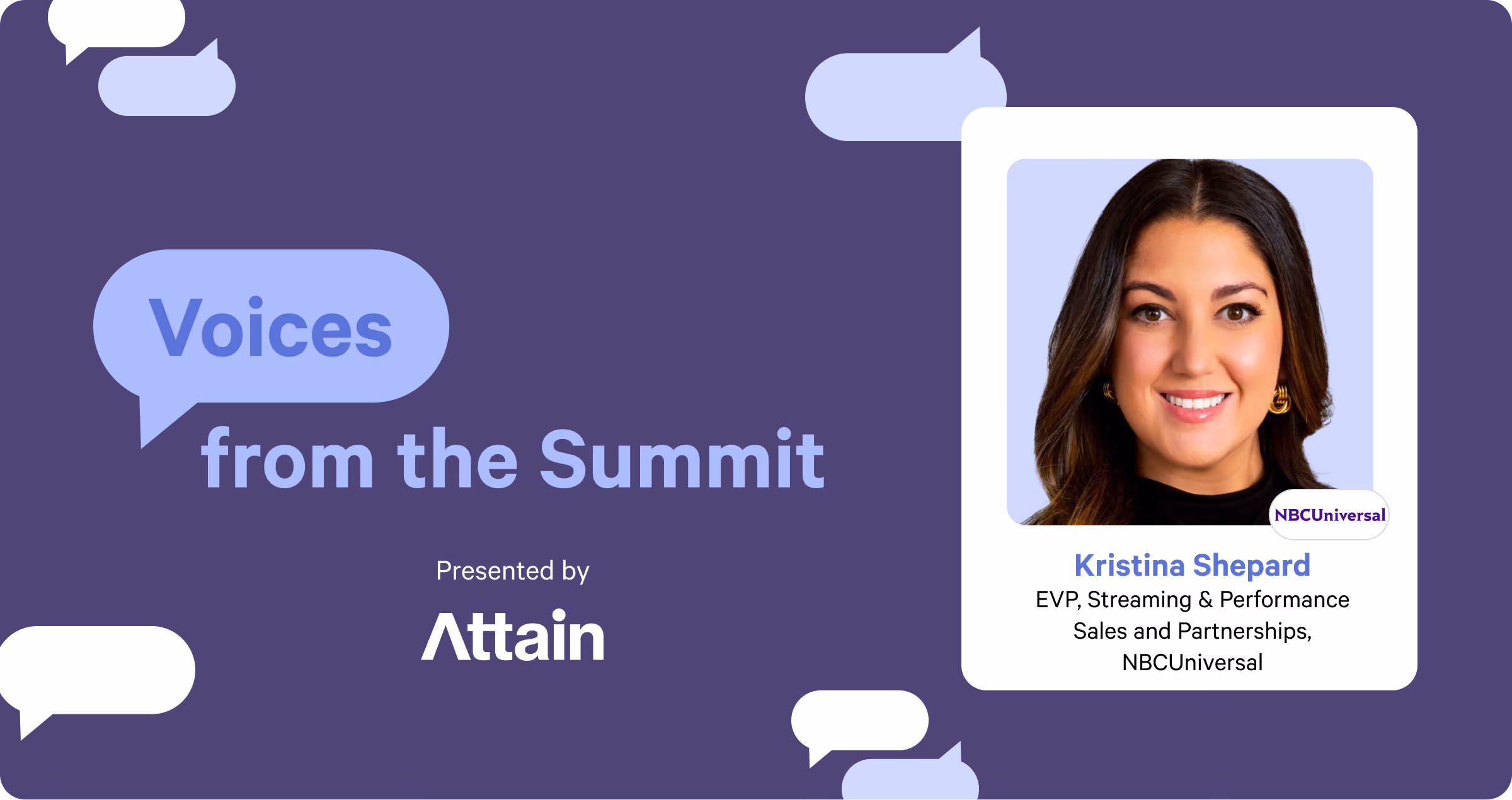 Voices
from the Summit

Presented by
Attain

NBCUniversal

Kristina Shepard
EVP, Streaming & Performance Sales and Partnerships, NBCUniversal